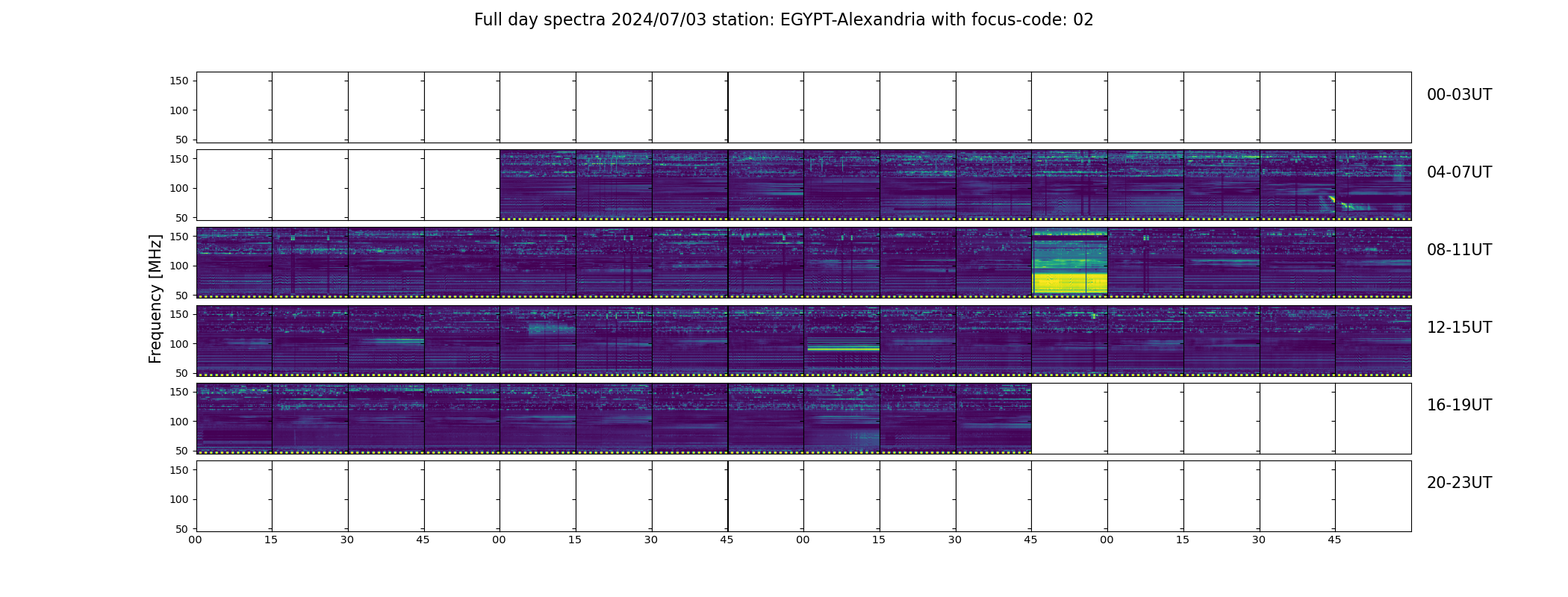 Full day spectra 2024/07/03 station: EGYPT-Alexandria with focus-code: 02

Frequency [MHz]

150
100
50

00-03UT

150
100
50

04-07UT

150
100
50

08-11UT

150
100
50

12-15UT

150
100
50

16-19UT

150
100
50

20-23UT

00 15 30 45 00 15 30 45 00 15 30 45 00 15 30 45